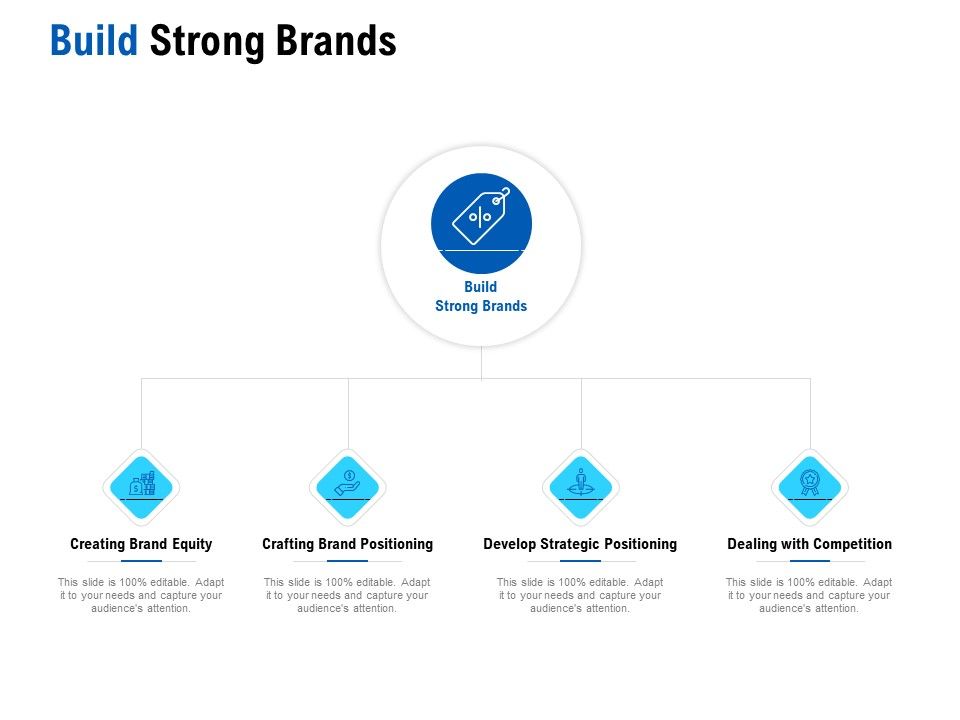 Build Strong Brands

Build Strong Brands

Creating Brand Equity

This slide is 100% editable. Adapt it to your needs and capture your audience's attention.

Crafting Brand Positioning

This slide is 100% editable. Adapt it to your needs and capture your audience's attention.

Develop Strategic Positioning

This slide is 100% editable. Adapt it to your needs and capture your audience's attention.

Dealing with Competition

This slide is 100% editable. Adapt it to your needs and capture your audience's attention.